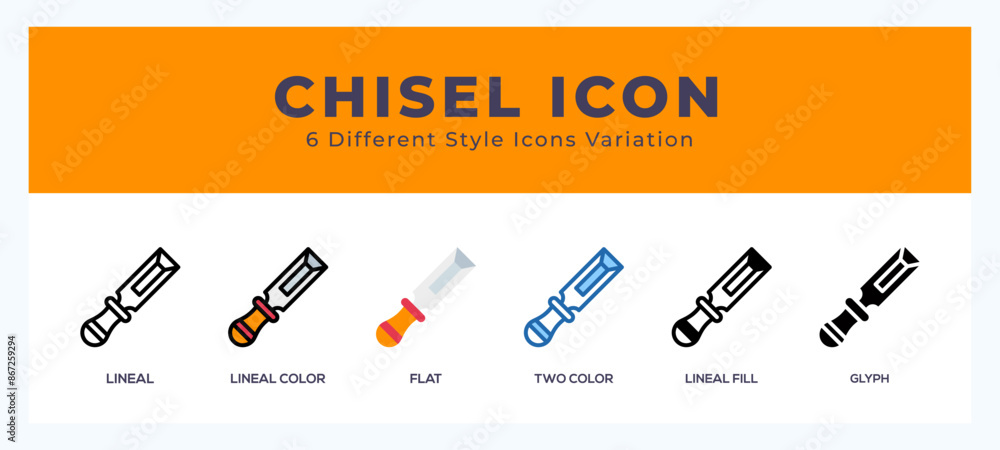 CHISEL ICON
6 Different Style Icons Variation

LINEAL

LINEAL COLOR

FLAT

TWO COLOR

LINEAL FILL

GLYPH

Adobe Stock

#867259294